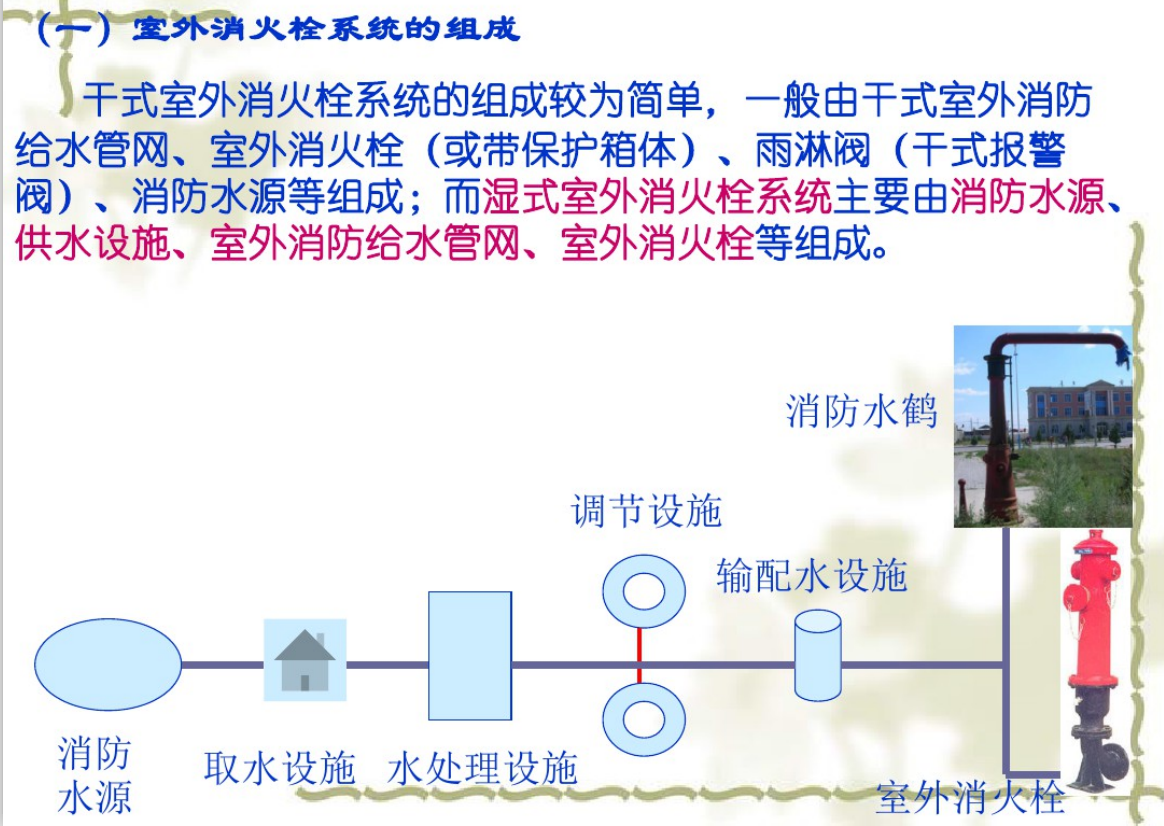 （一）室外消火栓系统的组成

干式室外消火栓系统的组成较为简单，一般由干式室外消防给水管网、室外消火栓（或带保护箱体）、雨淋阀（干式报警阀）、消防水源等组成；而湿式室外消火栓系统主要由消防水源、供水设施、室外消防给水管网、室外消火栓等组成。

消防水鹤

调节设施

输配水设施

消防水源

取水设施

水处理设施

室外消火栓